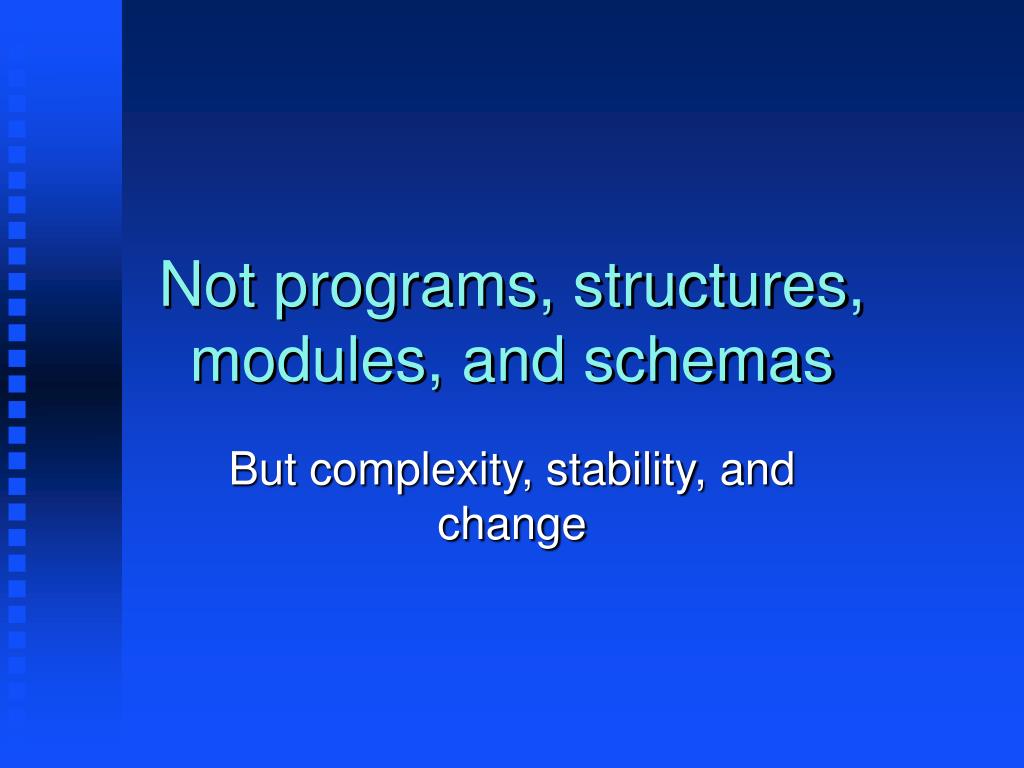 Not programs, structures, modules, and schemas

But complexity, stability, and change